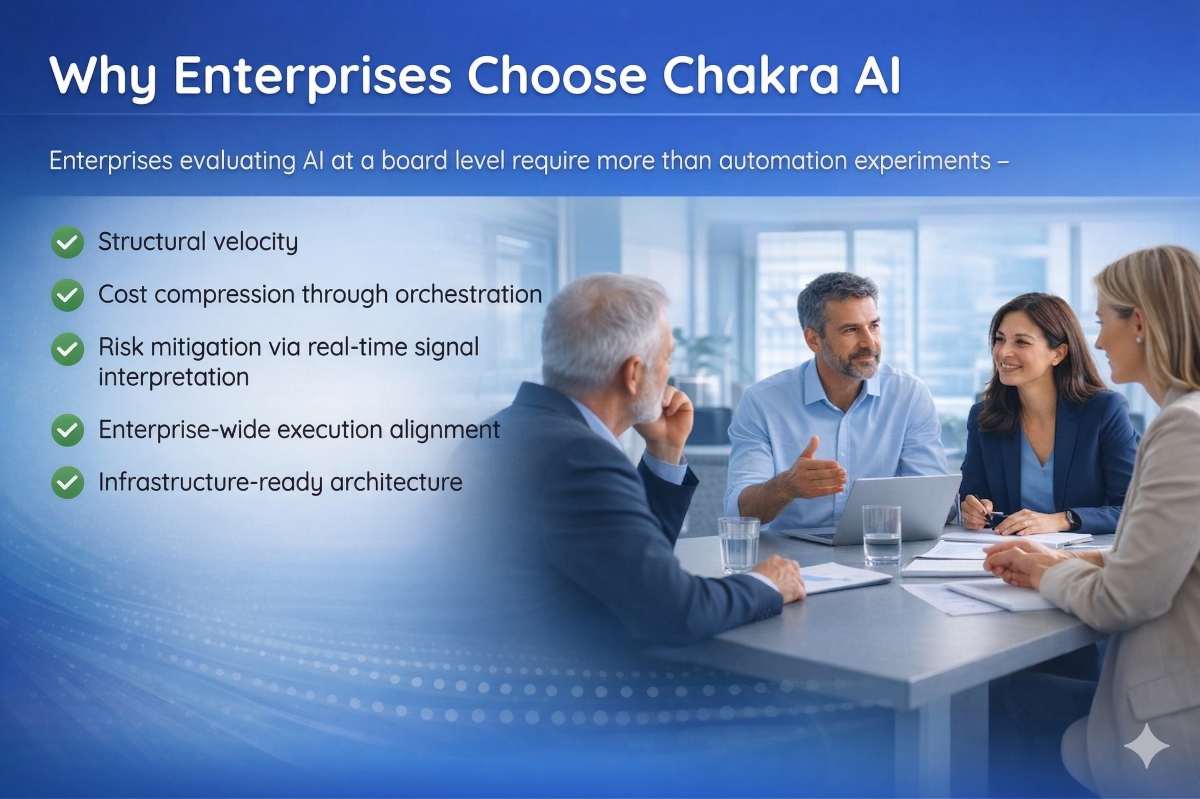 Why Enterprises Choose Chakra AI

Enterprises evaluating AI at a board level require more than automation experiments –

Structural velocity

Cost compression through orchestration

Risk mitigation via real-time signal interpretation

Enterprise-wide execution alignment

Infrastructure-ready architecture